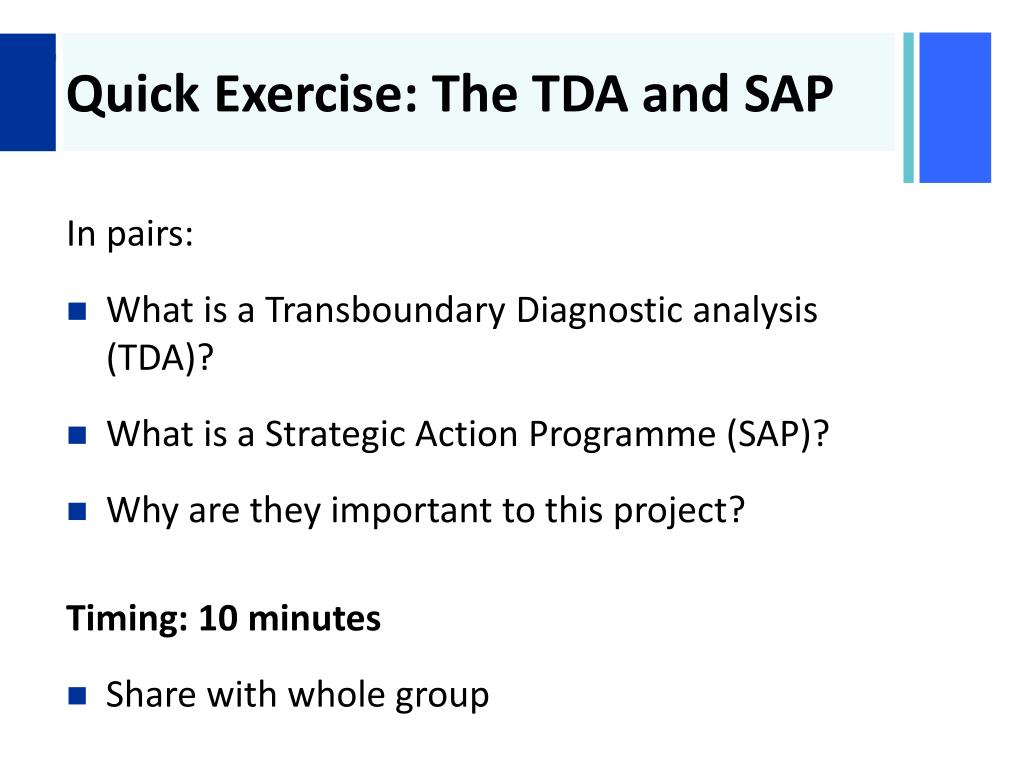 Quick Exercise: The TDA and SAP

In pairs:

What is a Transboundary Diagnostic analysis (TDA)?

What is a Strategic Action Programme (SAP)?

Why are they important to this project?

Timing: 10 minutes

Share with whole group